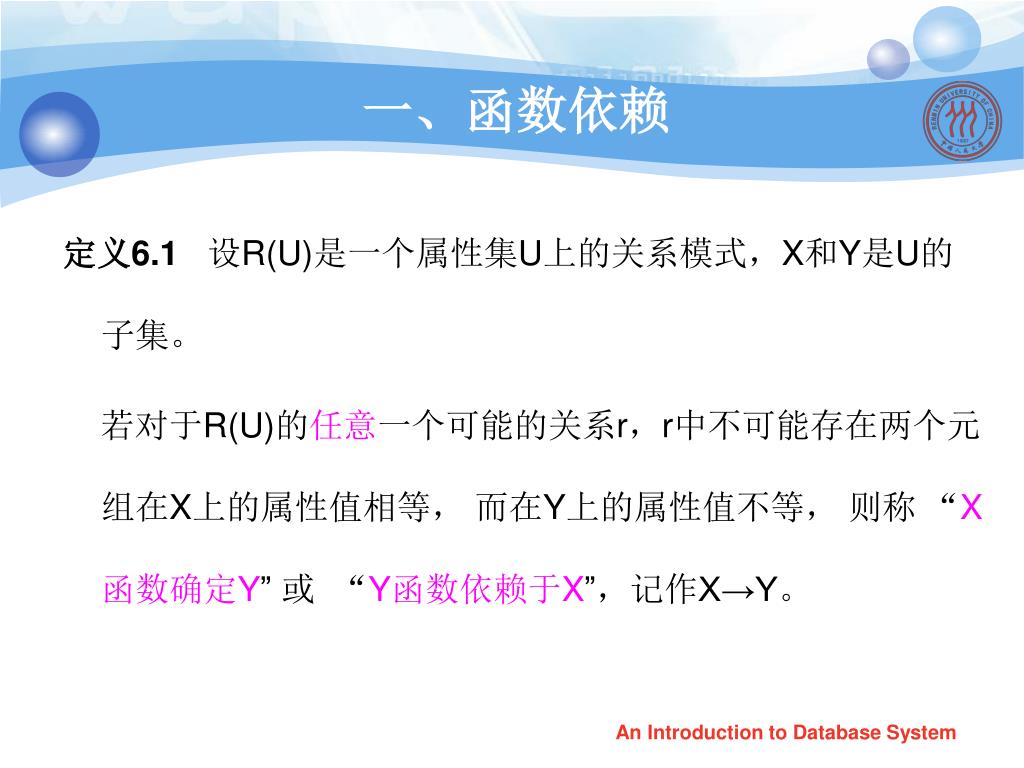 一、函数依赖

定义6.1　设R(U)是一个属性集U上的关系模式，X和Y是U的子集。

若对于R(U)的任意一个可能的关系r，r中不可能存在两个元组在X上的属性值相等， 而在Y上的属性值不等， 则称 “X函数确定Y” 或 “Y函数依赖于X”，记作X→Y。

An Introduction to Database System